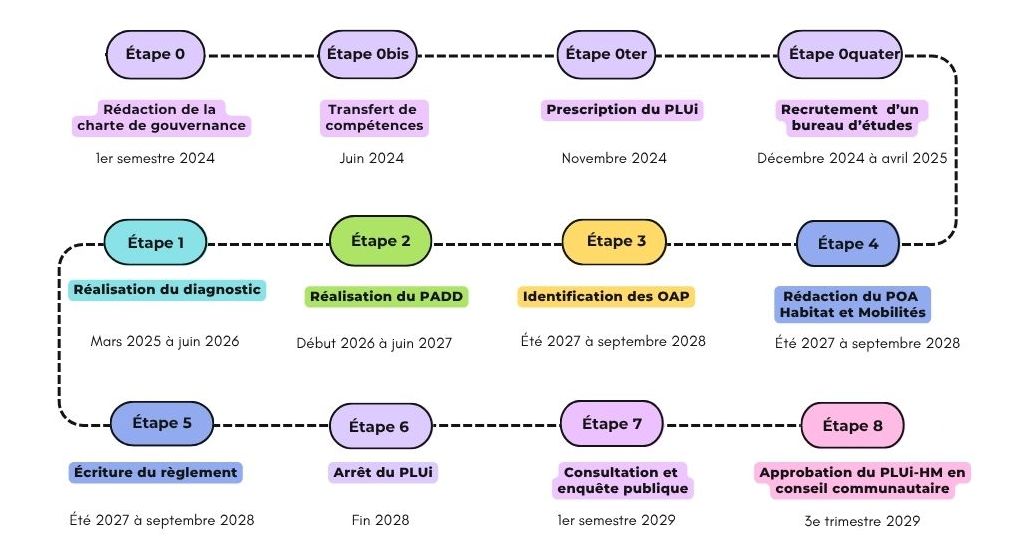 Étape 0

Rédaction de la charte de gouvernance

1er semestre 2024

Étape 0bis

Transfert de compétences

Juin 2024

Étape 0ter

Prescription du PLUi

Novembre 2024

Étape 0quater

Recrutement d'un bureau d'études

Décembre 2024 à avril 2025

Étape 1

Réalisation du diagnostic

Mars 2025 à juin 2026

Étape 2

Réalisation du PADD

Début 2026 à juin 2027

Étape 3

Identification des OAP

Été 2027 à septembre 2028

Étape 4

Rédaction du POA Habitat et Mobilités

Été 2027 à septembre 2028

Étape 5

Écriture du règlement

Été 2027 à septembre 2028

Étape 6

Arrêt du PLUi

Fin 2028

Étape 7

Consultation et enquête publique

1er semestre 2029

Étape 8

Approbation du PLUi-HM en conseil communautaire

3e trimestre 2029